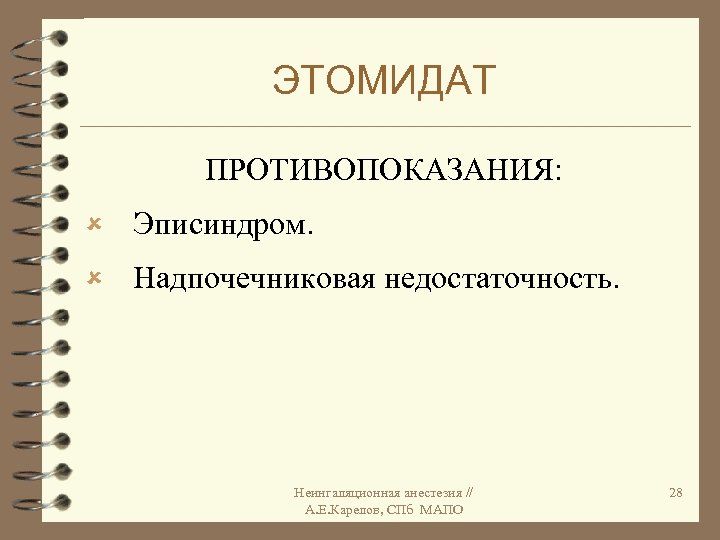 ЭТОМИДАТ

ПРОТИВОПОКАЗАНИЯ:

Эписиндром.

Надпочечниковая недостаточность.

Неингаляционная анестезия // А.Е.Карелов, СПб МАПО

28